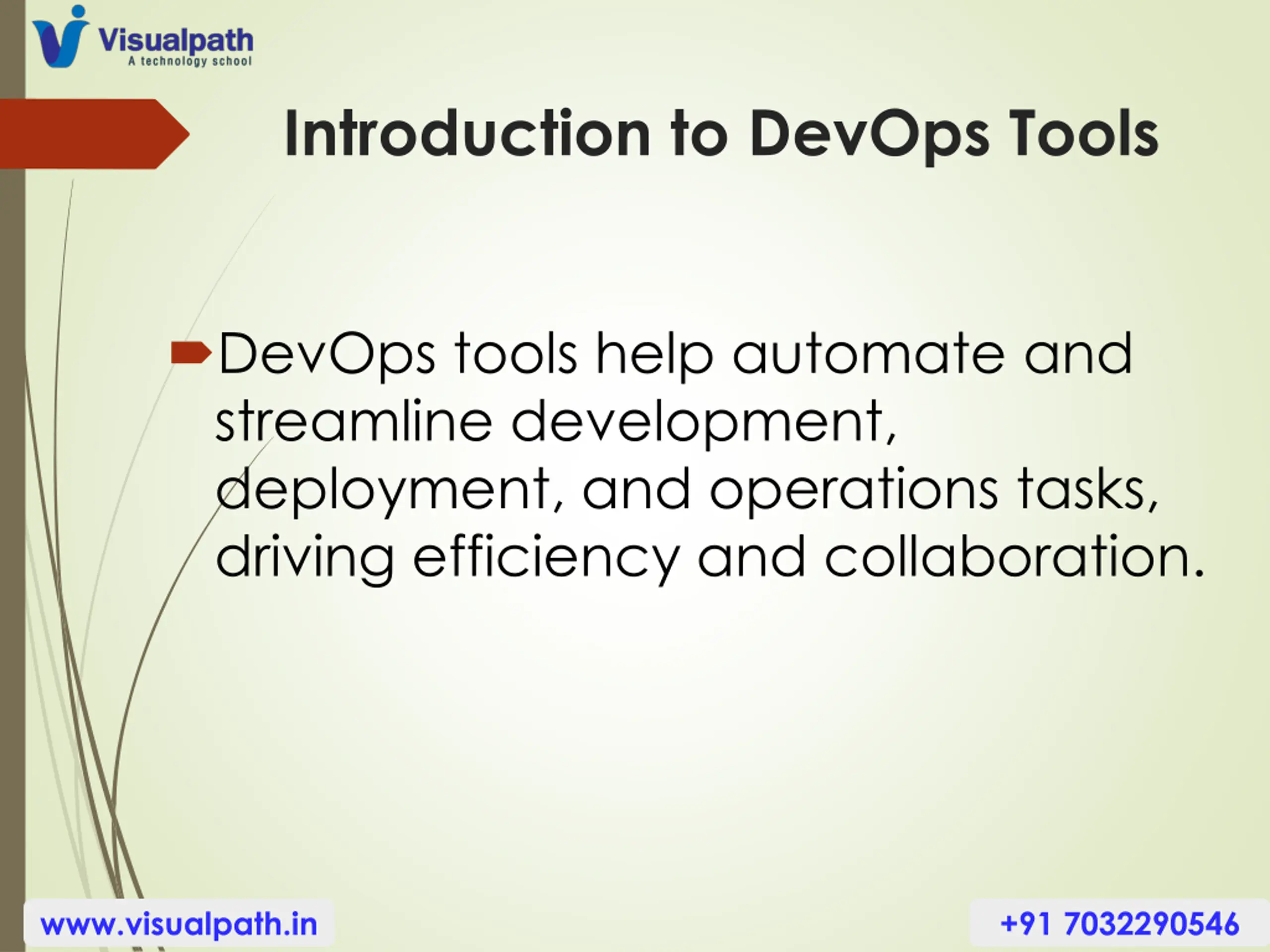 Visualpath
A technology school

Introduction to DevOps Tools

DevOps tools help automate and streamline development, deployment, and operations tasks, driving efficiency and collaboration.

www.visualpath.in

+91 7032290546